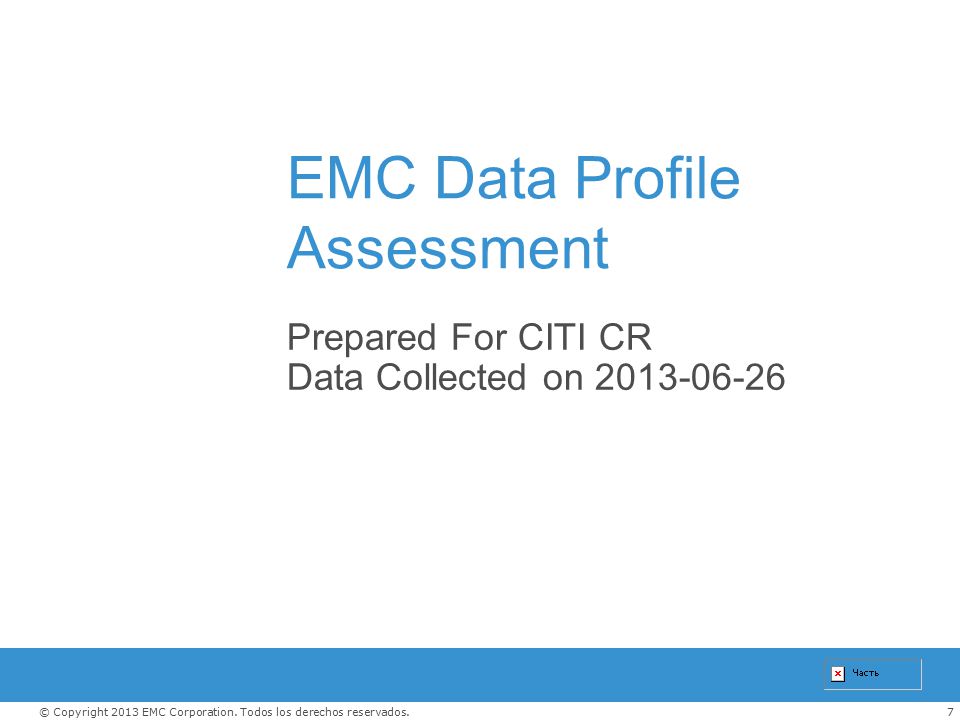 EMC Data Profile Assessment

Prepared For CITI CR
Data Collected on 2013-06-26

Часть

© Copyright 2013 EMC Corporation. Todos los derechos reservados.

7